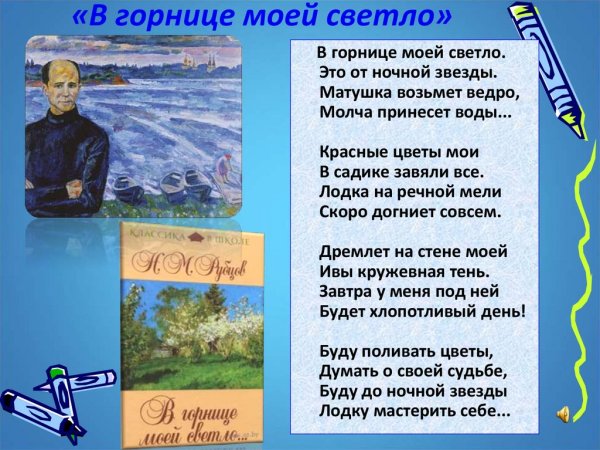 «В горнице моей светло»

В горнице моей светло.
Это от ночной звезды.
Матушка возьмет ведро,
Молча принесет воды...

Красные цветы мои
В садике завяли все.
Лодка на речной мели
Скоро догниет совсем.

Дремлет на стене моей
Ивы кружевная тень.
Завтра у меня под ней
Будет хлопотливый день!

Буду поливать цветы,
Думать о своей судьбе,
Буду до ночной звезды
Лодку мастерить себе...

КЛАССИКА В ШКОЛЕ

Н. М. Рубцов

В горнице моей светло...